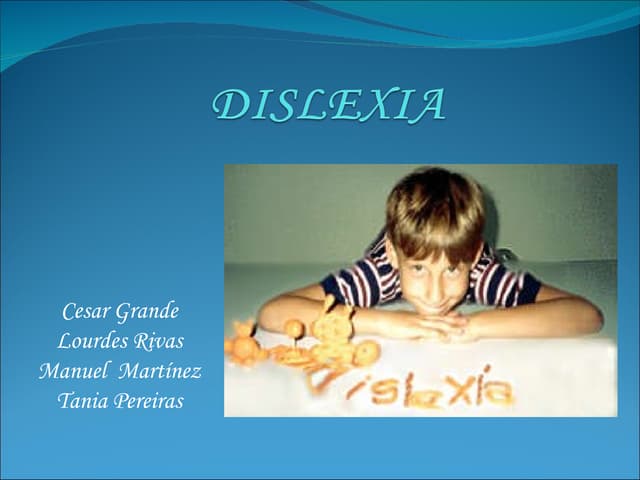 DISLEXIA

Cesar Grande
Lourdes Rivas
Manuel Martínez
Tania Pereiras

islexia